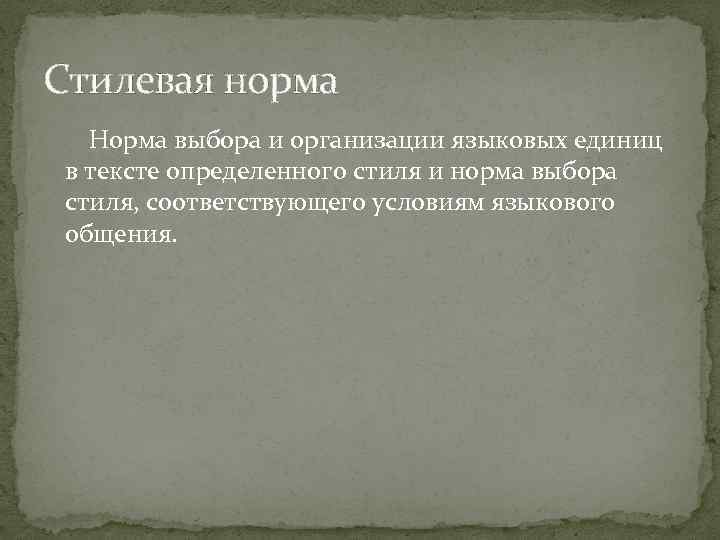 Стилевая норма

Норма выбора и организации языковых единиц в тексте определенного стиля и норма выбора стиля, соответствующего условиям языкового общения.